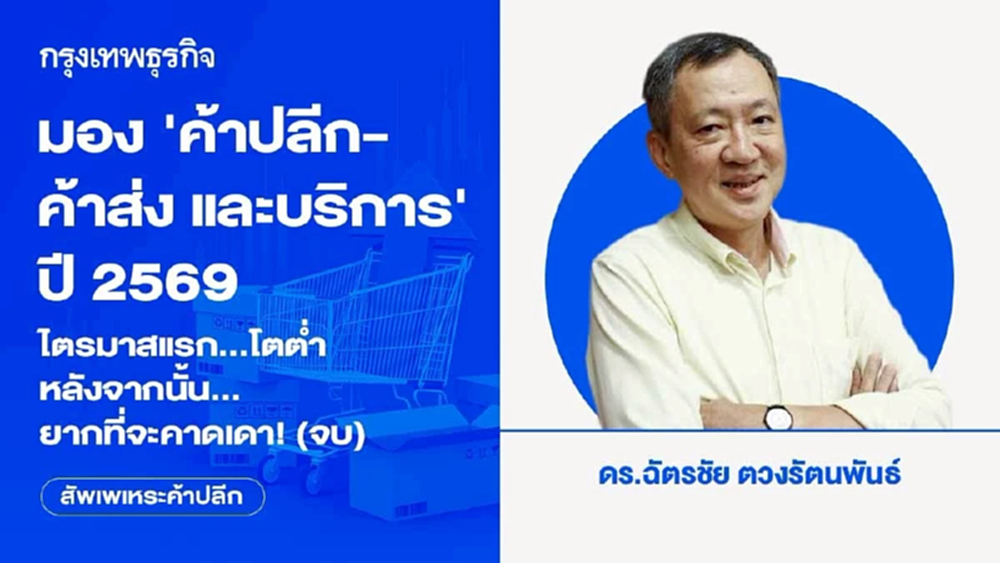 กรุงเทพธุรกิจ

มอง 'ค้าปลีก-ค้าส่ง และบริการ' ปี 2569

ไตรมาสแรก...โตต่ำ
หลังจากนั้น...
ยากที่จะคาดเดา! (จบ)

สัพเพเหระค้าปลีก

ดร.ฉัตรชัย ตวงรัตนพันธ์